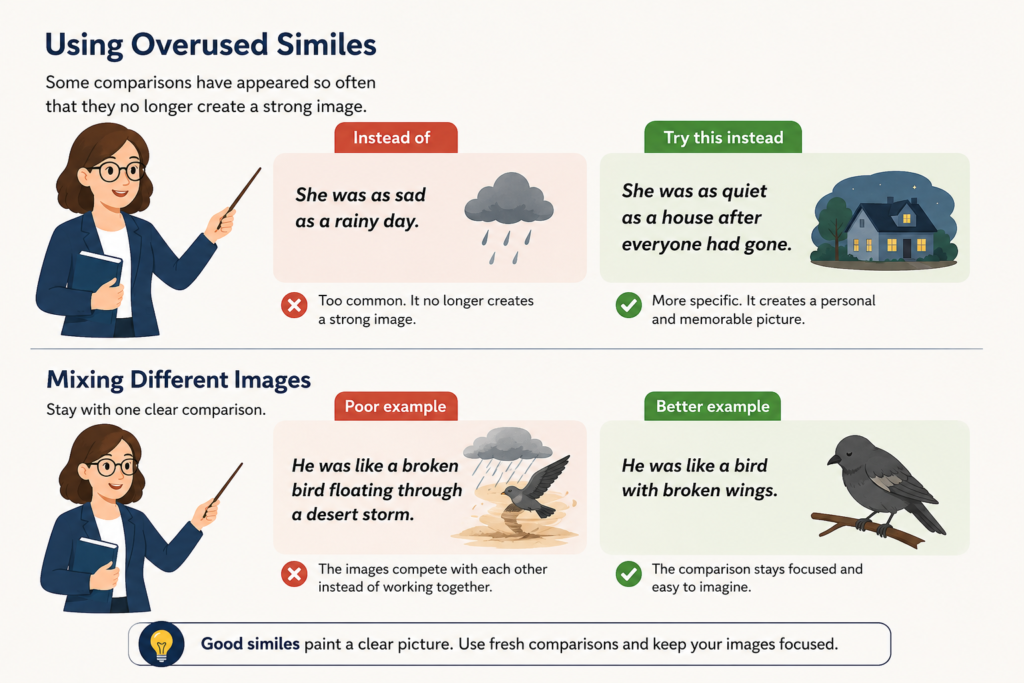 Using Overused Similes

Some comparisons have appeared so often that they no longer create a strong image.

Instead of

She was as sad as a rainy day.

Too common. It no longer creates a strong image.

Try this instead

She was as quiet as a house after everyone had gone.

More specific. It creates a personal and memorable picture.

Mixing Different Images

Stay with one clear comparison.

Poor example

He was like a broken bird floating through a desert storm.

The images compete with each other instead of working together.

Better example

He was like a bird with broken wings.

The comparison stays focused and easy to imagine.

Good similes paint a clear picture. Use fresh comparisons and keep your images focused.